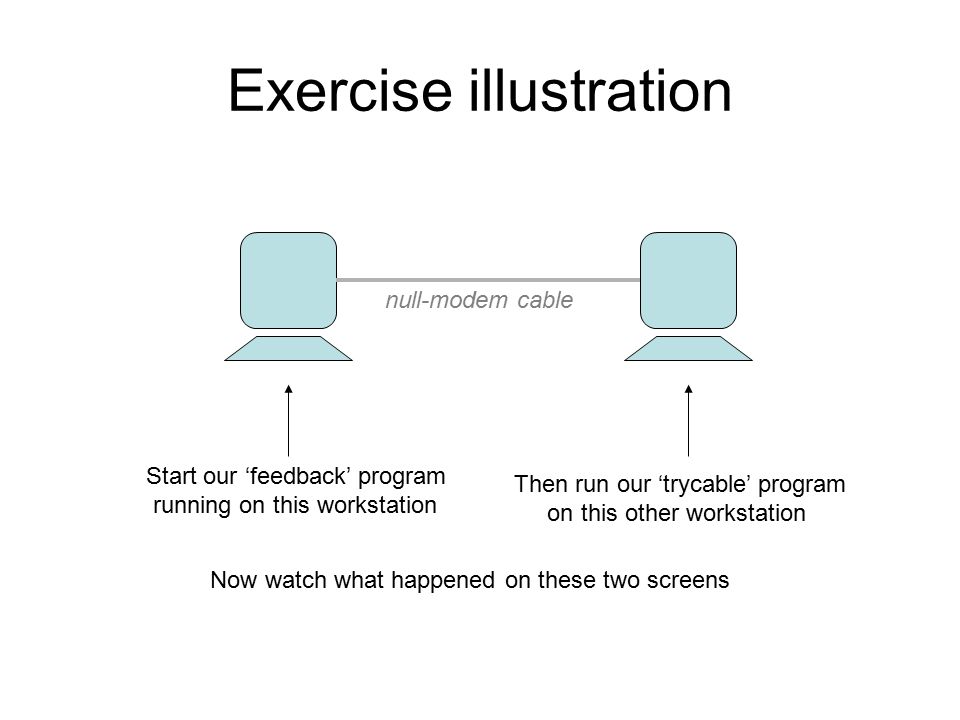 Exercise illustration

null-modem cable

Start our ‘feedback’ program running on this workstation

Then run our ‘trycable’ program on this other workstation

Now watch what happened on these two screens